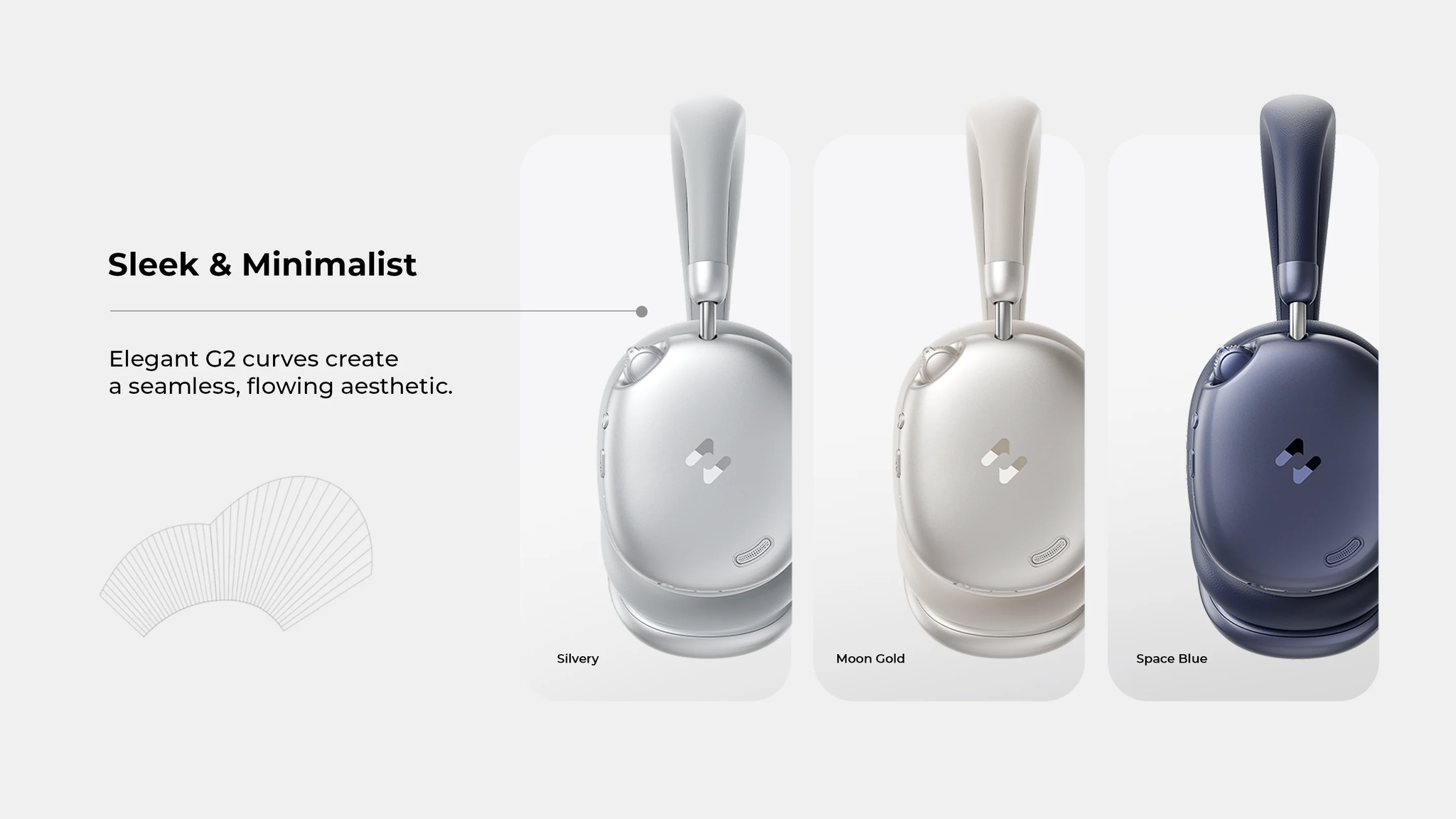 Sleek & Minimalist

Elegant G2 curves create a seamless, flowing aesthetic.

Silvery

Moon Gold

Space Blue